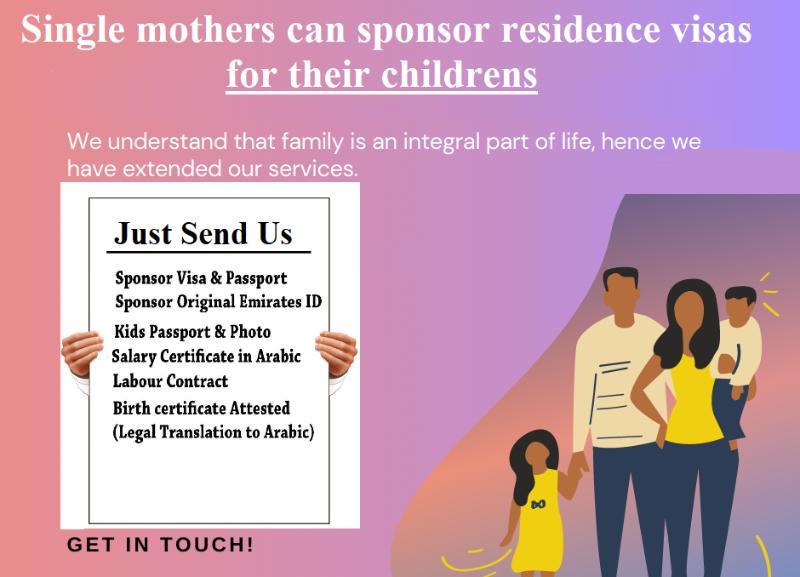 Single mothers can sponsor residence visas for their childrens

We understand that family is an integral part of life, hence we have extended our services.

Just Send Us

Sponsor Visa & Passport
Sponsor Original Emirates ID
Kids Passport & Photo
Salary Certificate in Arabic
Labour Contract
Birth certificate Attested
(Legal Translation to Arabic)

GET IN TOUCH!